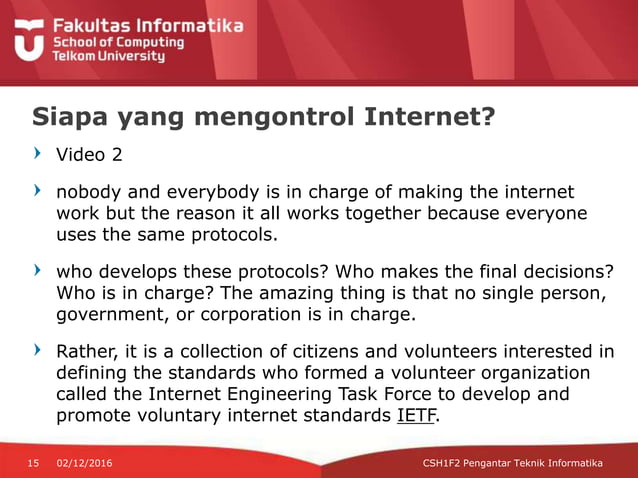 Fakultas Informatika
School of Computing
Telkom University

Siapa yang mengontrol Internet?

Video 2

nobody and everybody is in charge of making the internet work but the reason it all works together because everyone uses the same protocols.

who develops these protocols? Who makes the final decisions? Who is in charge? The amazing thing is that no single person, government, or corporation is in charge.

Rather, it is a collection of citizens and volunteers interested in defining the standards who formed a volunteer organization called the Internet Engineering Task Force to develop and promote voluntary internet standards IETF.

15 02/12/2016 CSH1F2 Pengantar Teknik Informatika